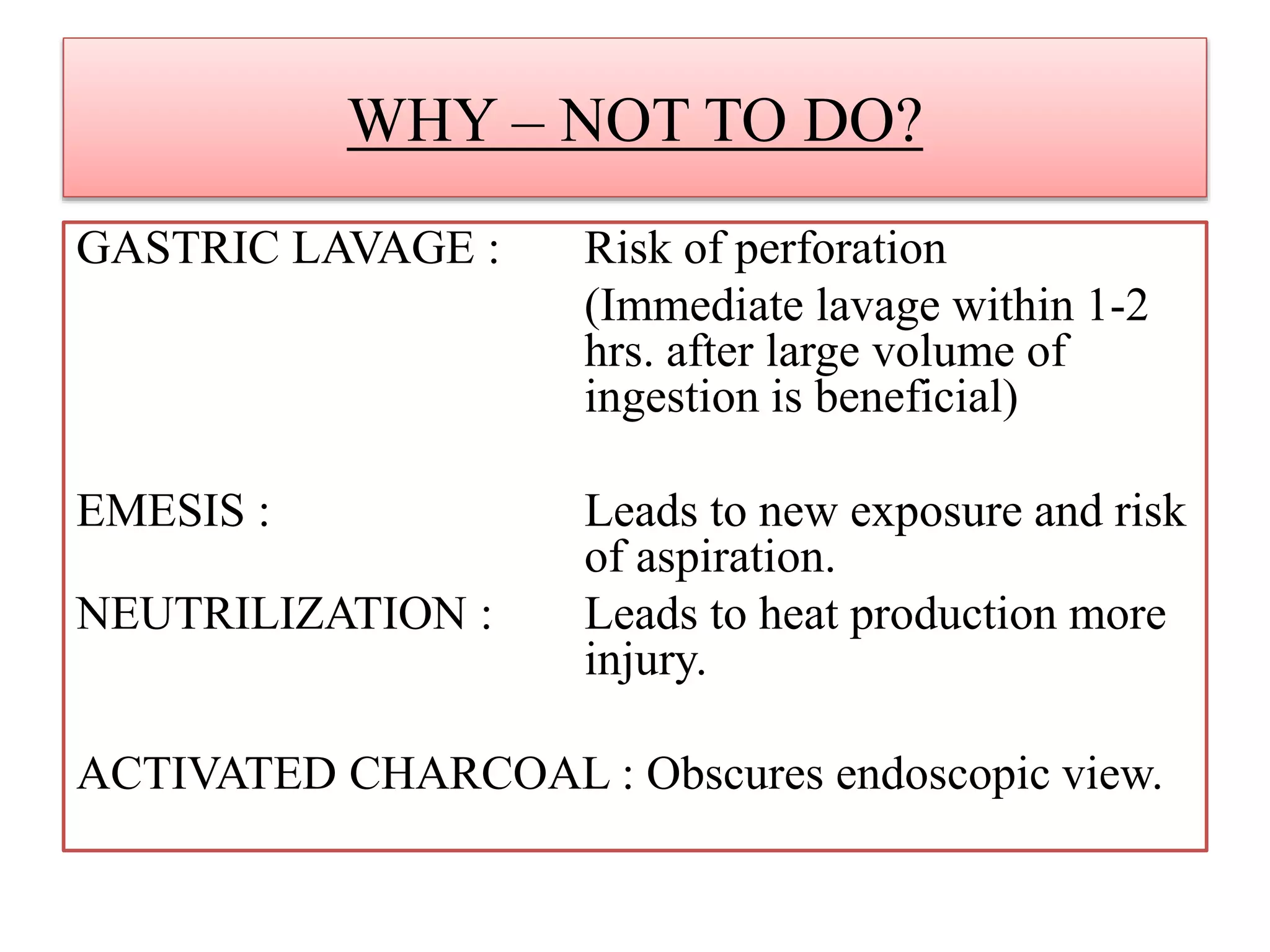 WHY – NOT TO DO?

GASTRIC LAVAGE : Risk of perforation

(Immediate lavage within 1-2 hrs. after large volume of ingestion is beneficial)

EMESIS : Leads to new exposure and risk of aspiration.

NEUTRILIZATION : Leads to heat production more injury.

ACTIVATED CHARCOAL : Obscures endoscopic view.